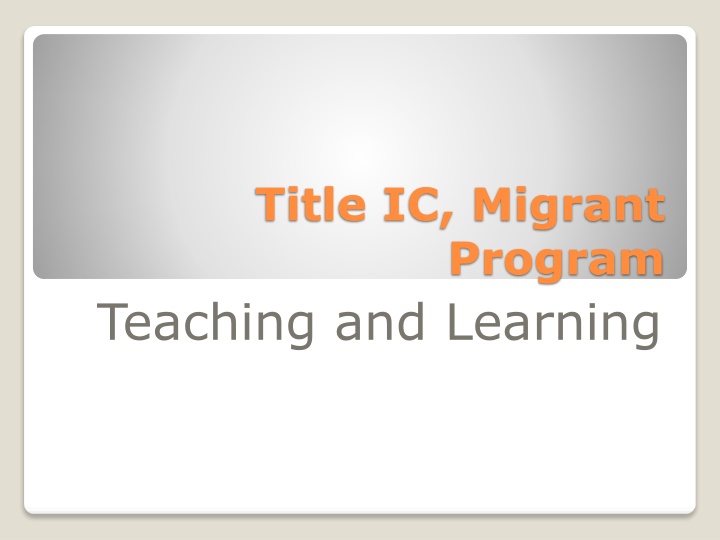 Title IC, Migrant Program

Teaching and Learning